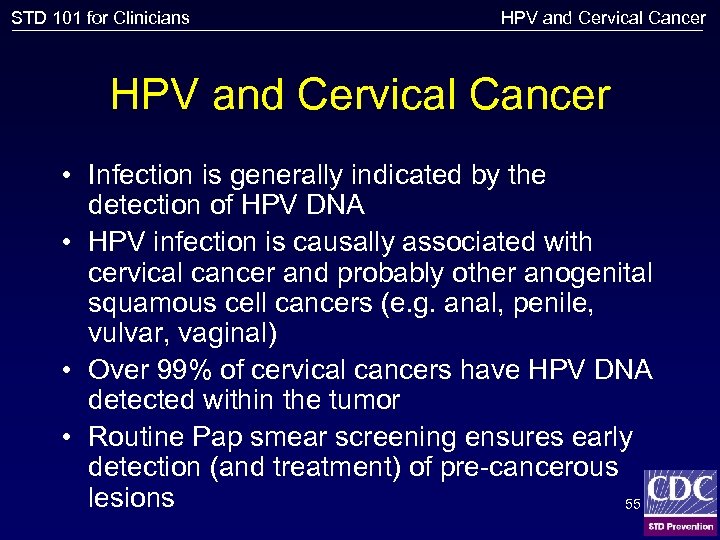 STD 101 for Clinicians

HPV and Cervical Cancer

HPV and Cervical Cancer

• Infection is generally indicated by the detection of HPV DNA
• HPV infection is causally associated with cervical cancer and probably other anogenital squamous cell cancers (e.g. anal, penile, vulvar, vaginal)
• Over 99% of cervical cancers have HPV DNA detected within the tumor
• Routine Pap smear screening ensures early detection (and treatment) of pre-cancerous lesions

55

CDC
STD Prevention